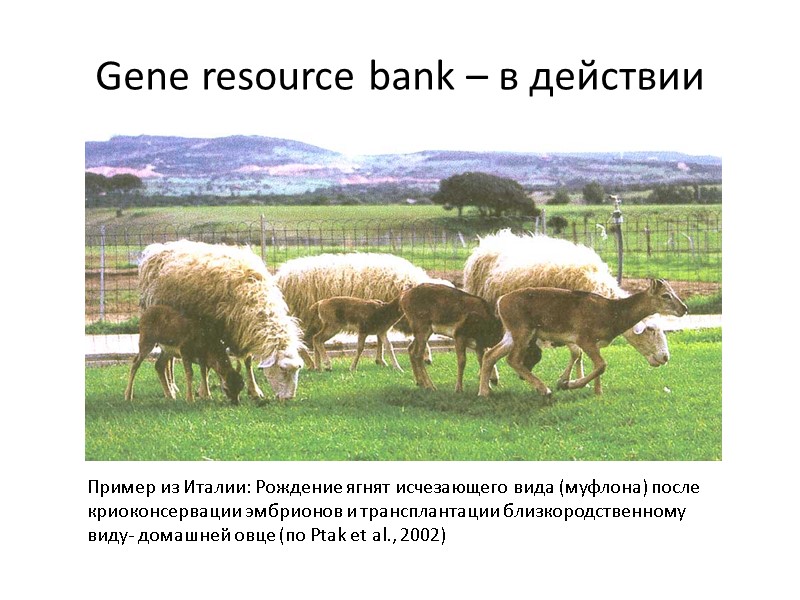 Gene resource bank – в действии

Пример из Италии: Рождение ягнят исчезающего вида (муфлона) после криоконсервации эмбрионов и трансплантации близкородственному виду- домашней овце (по Ptak et al., 2002)